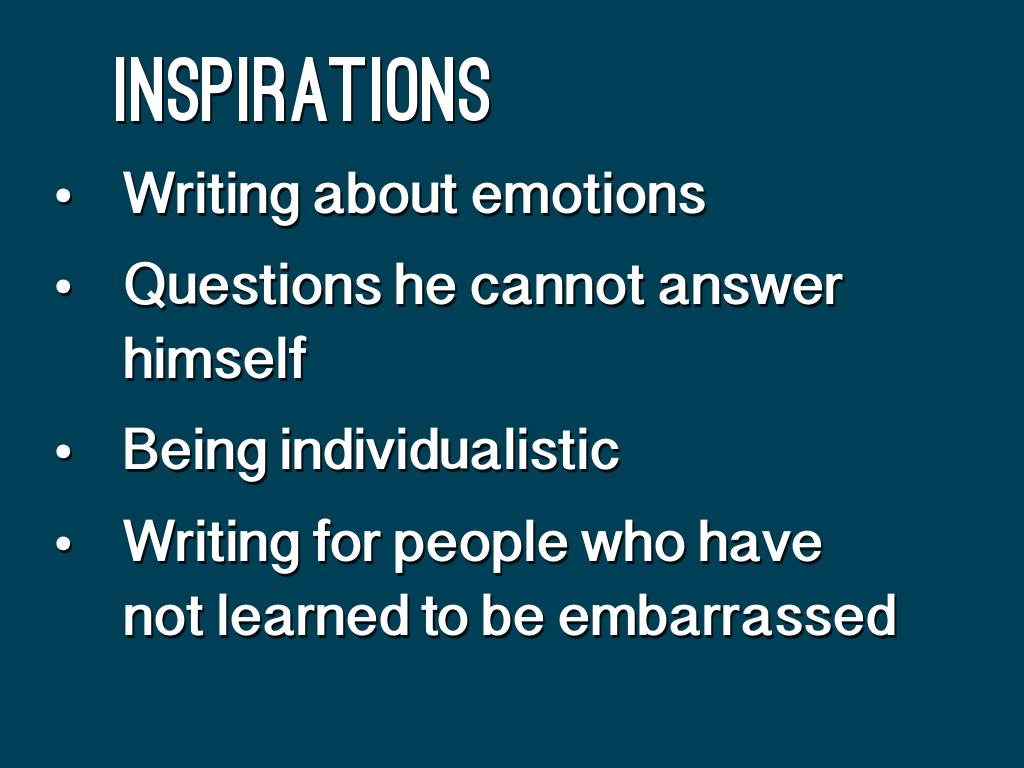 INSPIRATIONS

• Writing about emotions
• Questions he cannot answer himself
• Being individualistic
• Writing for people who have not learned to be embarrassed